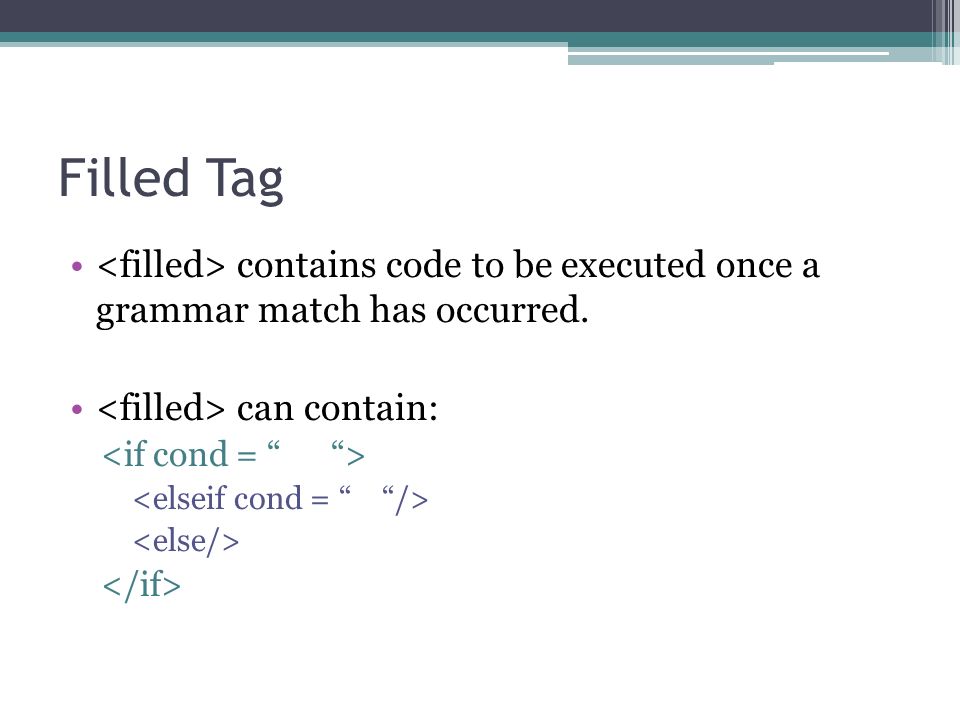 Filled Tag

• <filled> contains code to be executed once a grammar match has occurred.

• <filled> can contain:
<if cond = “ “>
<elseif cond = “ “/>
<else/>
</if>